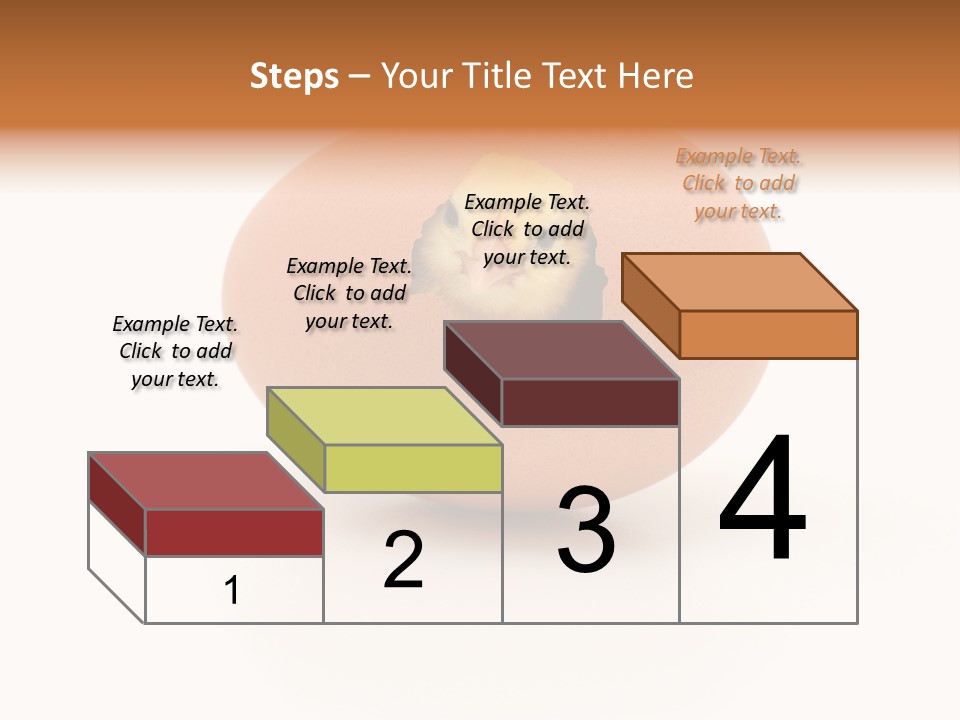 Steps – Your Title Text Here

Example Text. Click to add your text.

Example Text. Click to add your text.

Example Text. Click to add your text.

Example Text. Click to add your text.

1

2

3

4